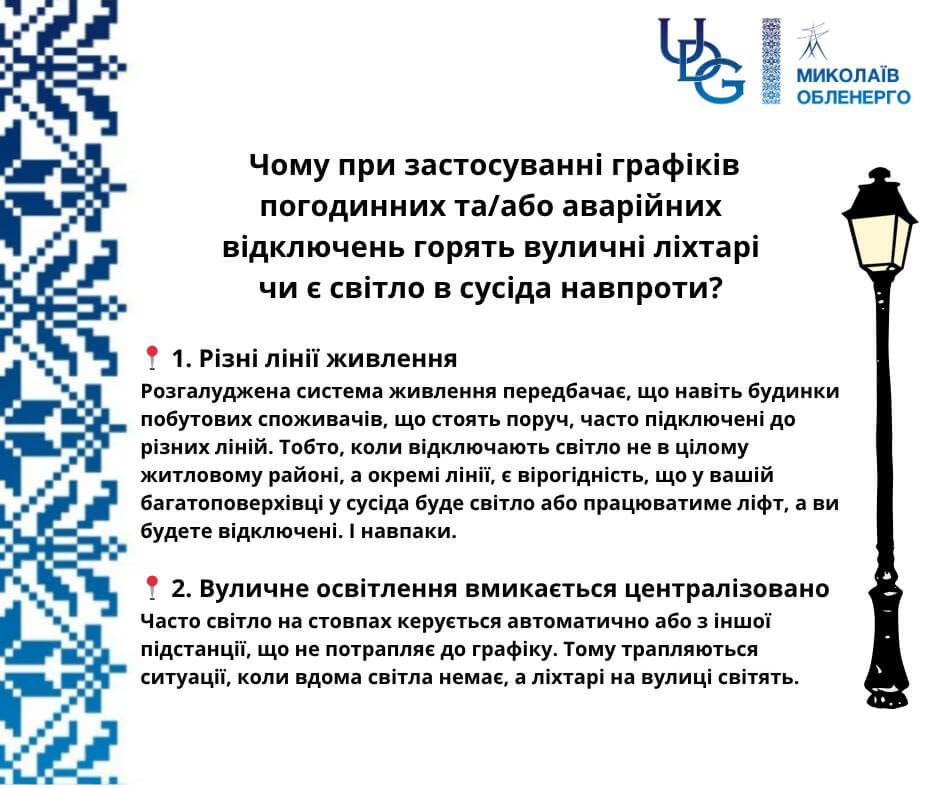 UDG

МИКОЛАЇВ
ОБЛЕНЕРГО

Чому при застосуванні графіків погодинних та/або аварійних відключень горять вуличні ліхтарі чи є світло в сусіда навпроти?

📍 1. Різні лінії живлення
Розгалуджена система живлення передбачає, що навіть будинки побутових споживачів, що стоять поруч, часто підключені до різних ліній. Тобто, коли відключають світло не в цілому житловому районі, а окремі лінії, є вірогідність, що у вашій багатоповерхівці у сусіда буде світло або працюватиме ліфт, а ви будете відключені. І навпаки.

📍 2. Вуличне освітлення вмикається централізовано
Часто світло на стовпах керується автоматично або з іншої підстанції, що не потрапляє до графіку. Тому трапляються ситуації, коли вдома світла немає, а ліхтарі на вулиці світять.